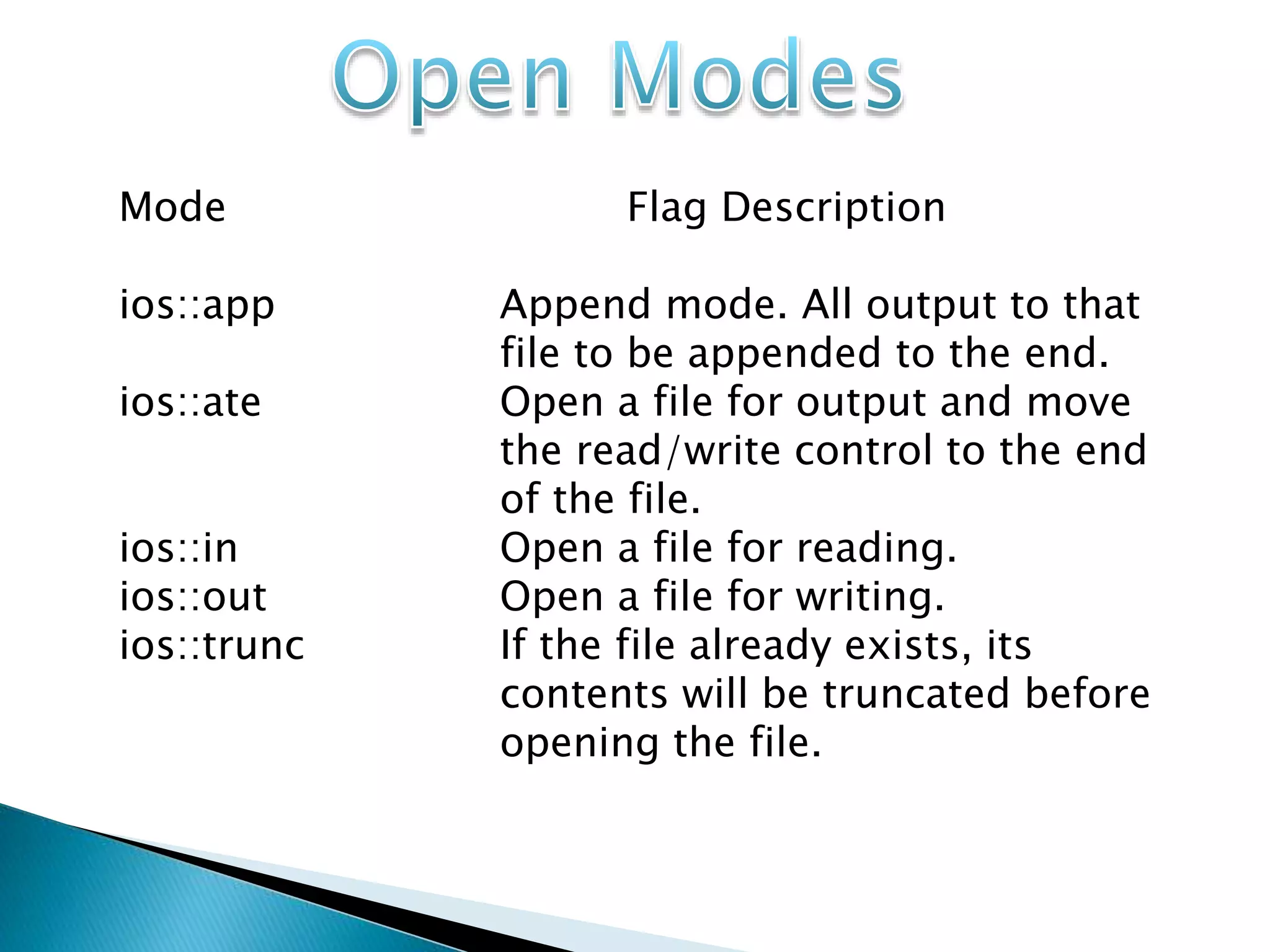 Open Modes

| Mode | Flag Description |
|---|---|
| ios::app | Append mode. All output to that file to be appended to the end. |
| ios::ate | Open a file for output and move the read/write control to the end of the file. |
| ios::in | Open a file for reading. |
| ios::out | Open a file for writing. |
| ios::trunc | If the file already exists, its contents will be truncated before opening the file. |